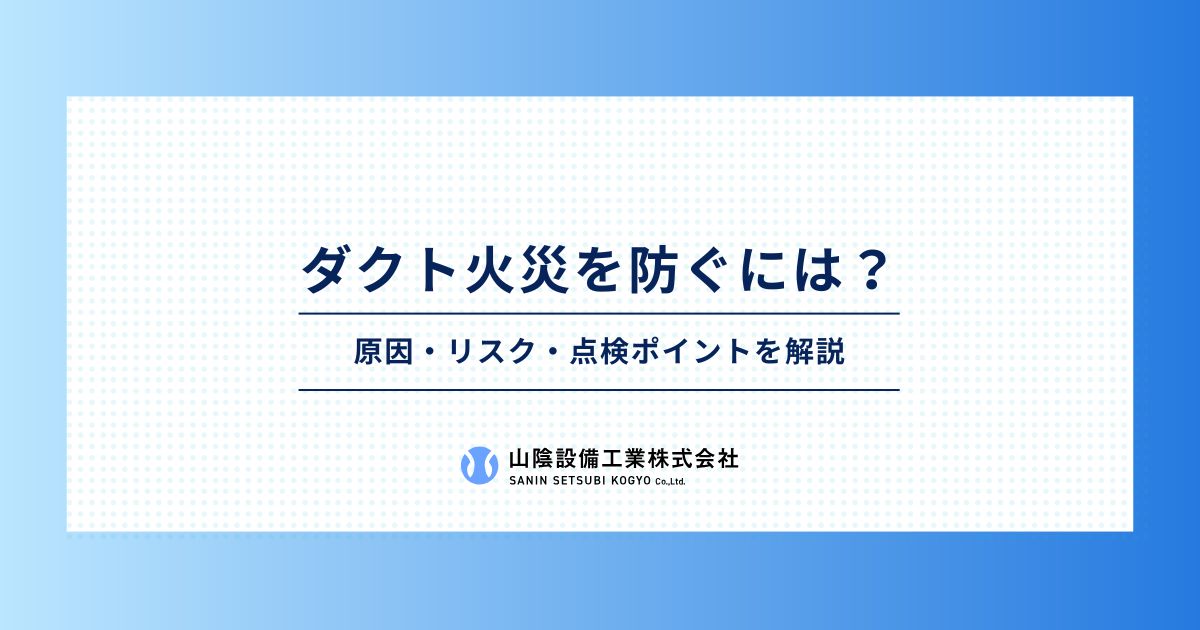 ダクト火災を防ぐには？

原因・リスク・点検ポイントを解説

山陰設備工業株式会社
SANIN SETSUBI KOGYO Co.,Ltd.